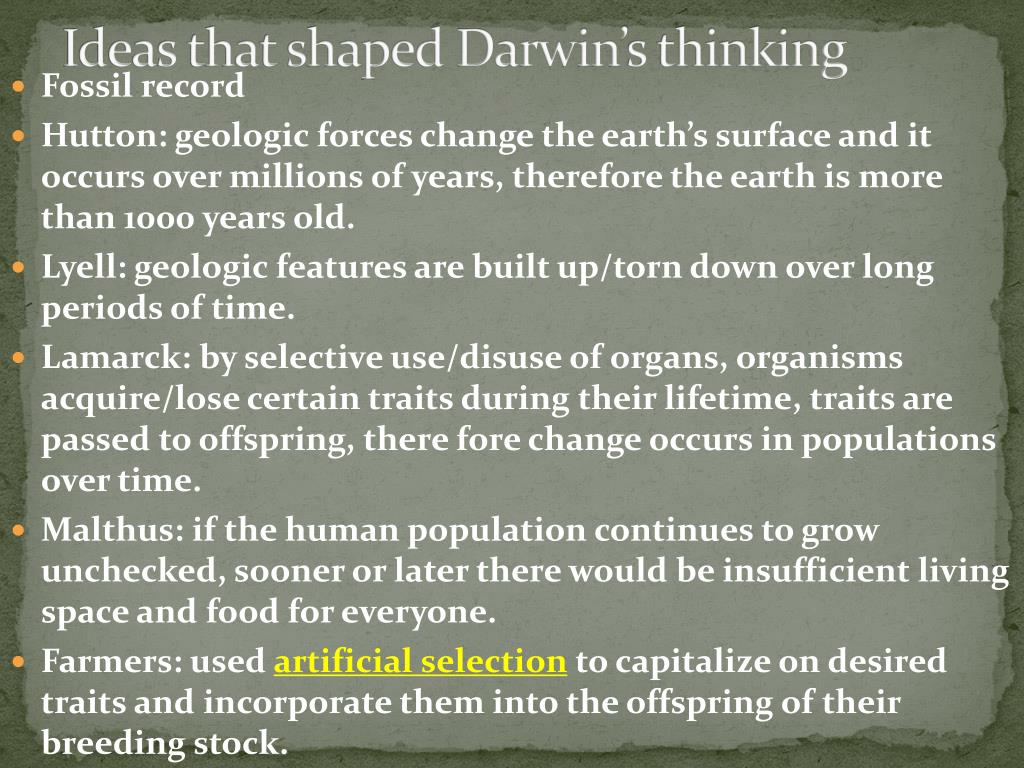 Ideas that shaped Darwin's thinking

- Fossil record
- Hutton: geologic forces change the earth's surface and it occurs over millions of years, therefore the earth is more than 1000 years old.
- Lyell: geologic features are built up/torn down over long periods of time.
- Lamarck: by selective use/disuse of organs, organisms acquire/lose certain traits during their lifetime, traits are passed to offspring, there fore change occurs in populations over time.
- Malthus: if the human population continues to grow unchecked, sooner or later there would be insufficient living space and food for everyone.
- Farmers: used artificial selection to capitalize on desired traits and incorporate them into the offspring of their breeding stock.